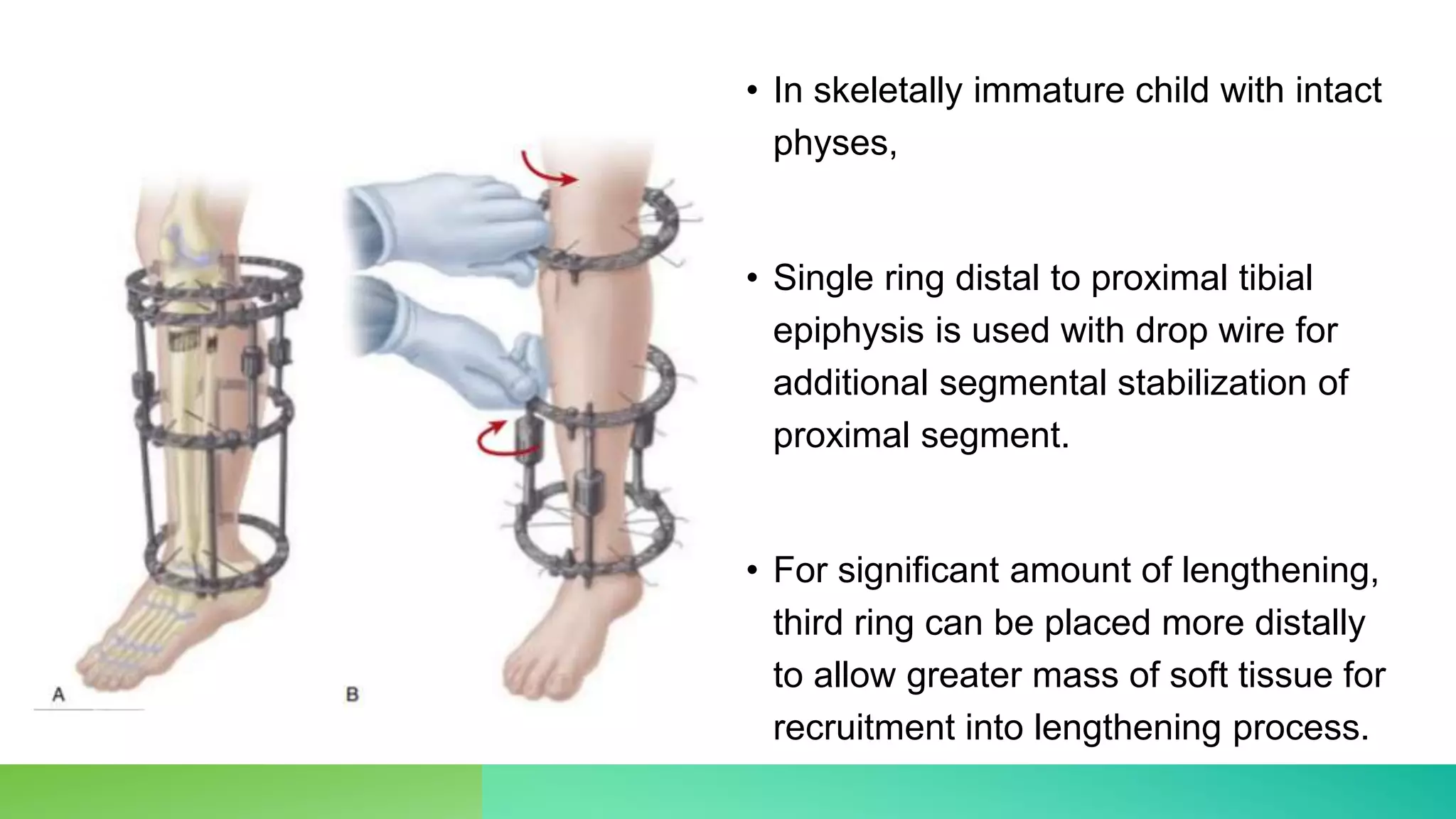 A

B

• In skeletally immature child with intact physes,

• Single ring distal to proximal tibial epiphysis is used with drop wire for additional segmental stabilization of proximal segment.

• For significant amount of lengthening, third ring can be placed more distally to allow greater mass of soft tissue for recruitment into lengthening process.